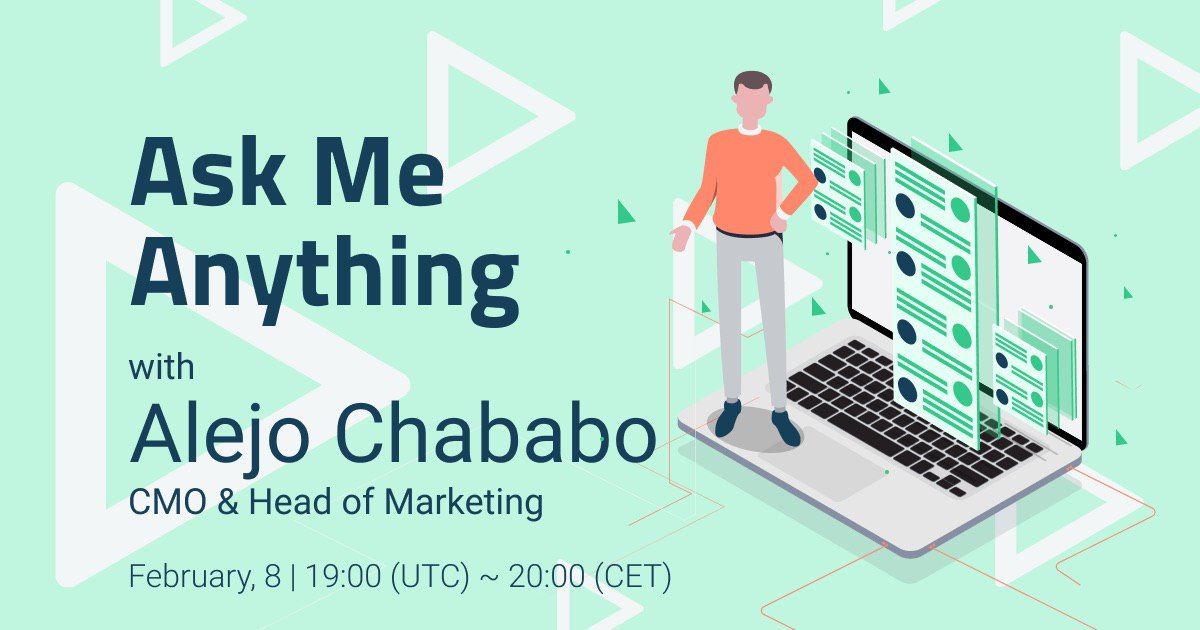 Ask Me Anything

with

Alejo Chababo

CMO & Head of Marketing

February, 8 | 19:00 (UTC) ~ 20:00 (CET)